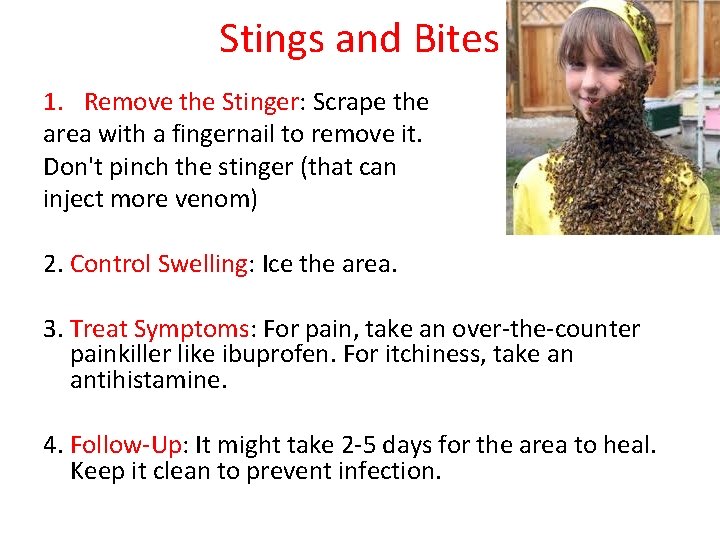 Stings and Bites

1. Remove the Stinger: Scrape the area with a fingernail to remove it. Don't pinch the stinger (that can inject more venom)

2. Control Swelling: Ice the area.

3. Treat Symptoms: For pain, take an over-the-counter painkiller like ibuprofen. For itchiness, take an antihistamine.

4. Follow-Up: It might take 2-5 days for the area to heal. Keep it clean to prevent infection.